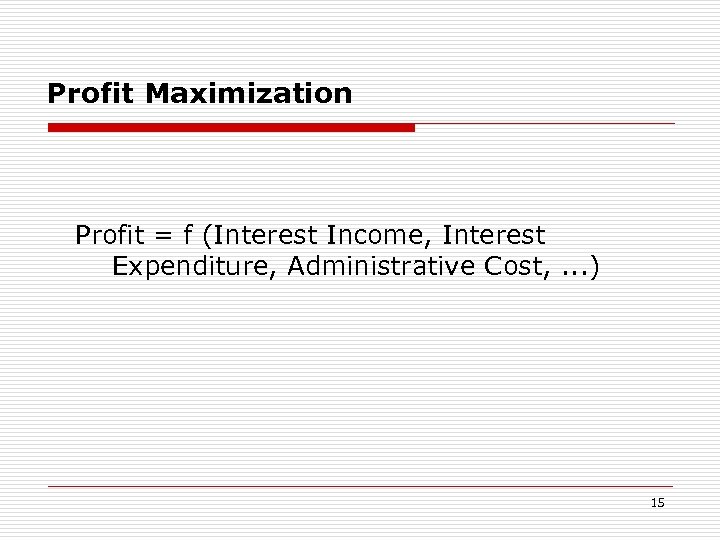 Profit Maximization

Profit = f (Interest Income, Interest Expenditure, Administrative Cost, ...)

15